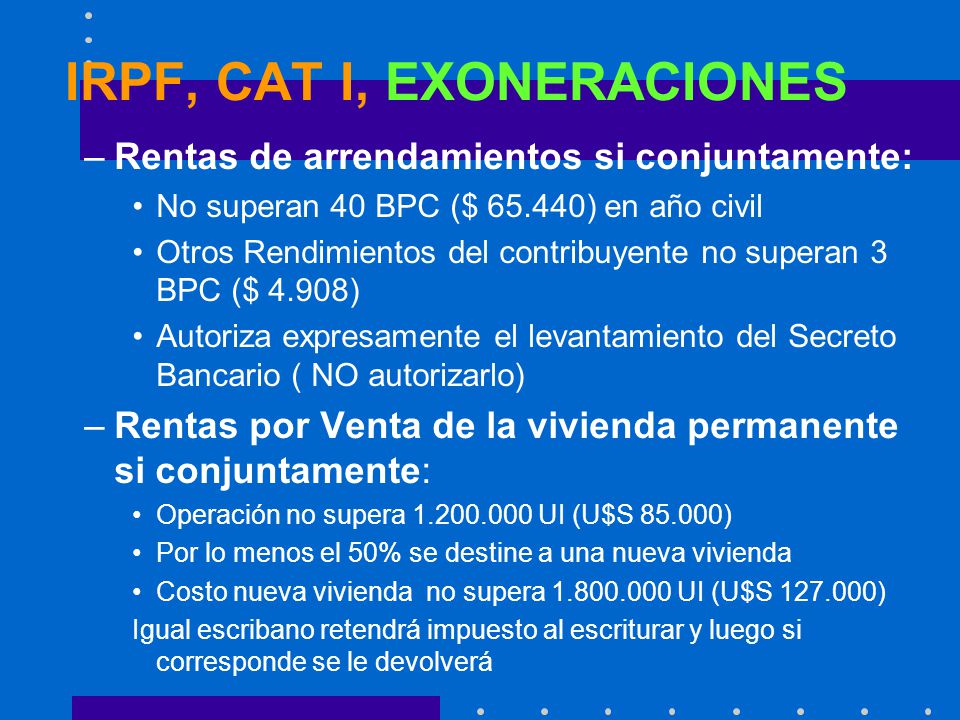 IRPF, CAT I, EXONERACIONES

– Rentas de arrendamientos si conjuntamente:

• No superan 40 BPC ($ 65.440) en año civil
• Otros Rendimientos del contribuyente no superan 3 BPC ($ 4.908)
• Autoriza expresamente el levantamiento del Secreto Bancario ( NO autorizarlo)

– Rentas por Venta de la vivienda permanente si conjuntamente:

• Operación no supera 1.200.000 UI (U$S 85.000)
• Por lo menos el 50% se destine a una nueva vivienda
• Costo nueva vivienda no supera 1.800.000 UI (U$S 127.000)

Igual escribano retendrá impuesto al escriturar y luego si corresponde se le devolverá